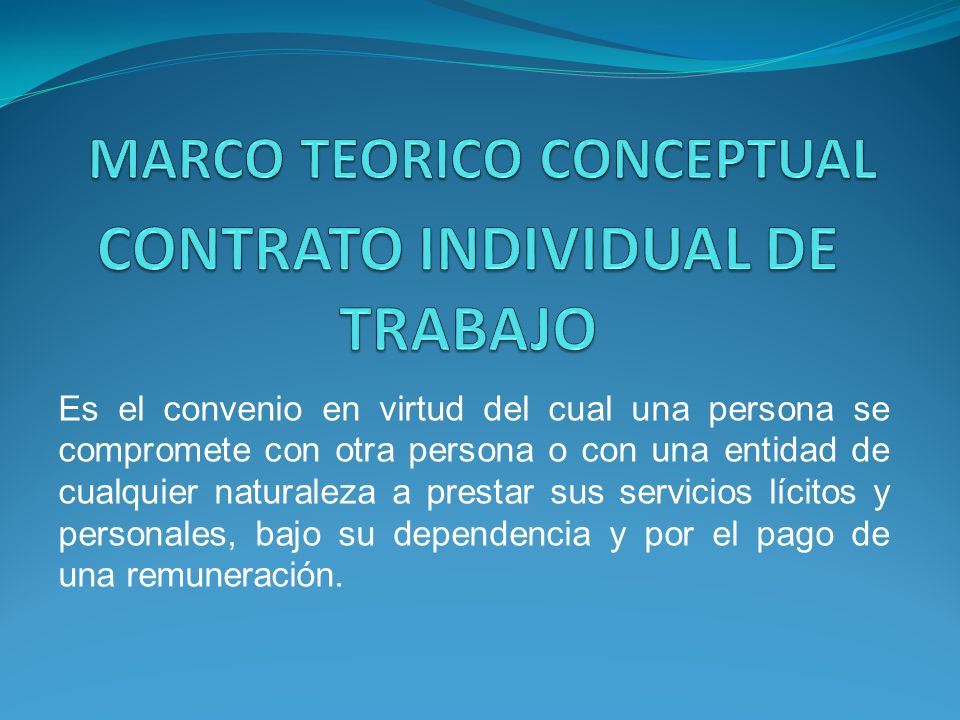 MARCO TEORICO CONCEPTUAL
CONTRATO INDIVIDUAL DE TRABAJO

Es el convenio en virtud del cual una persona se compromete con otra persona o con una entidad de cualquier naturaleza a prestar sus servicios lícitos y personales, bajo su dependencia y por el pago de una remuneración.